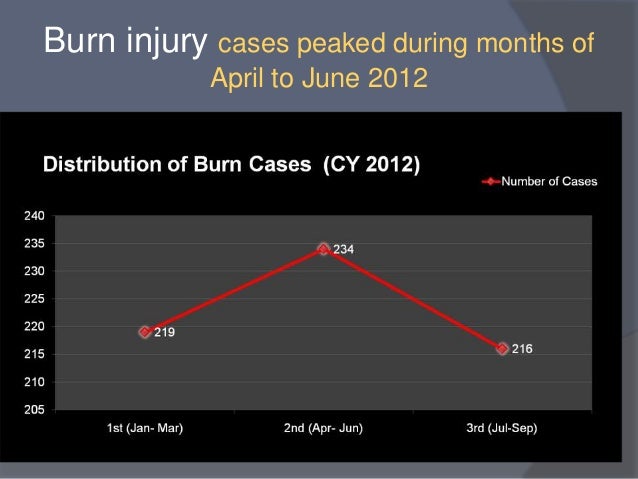 Burn injury cases peaked during months of April to June 2012

Distribution of Burn Cases (CY 2012)

Number of Cases

240
235
230
225
220
215
210
205

219
234
216

1st (Jan- Mar)
2nd (Apr- Jun)
3rd (Jul-Sep)